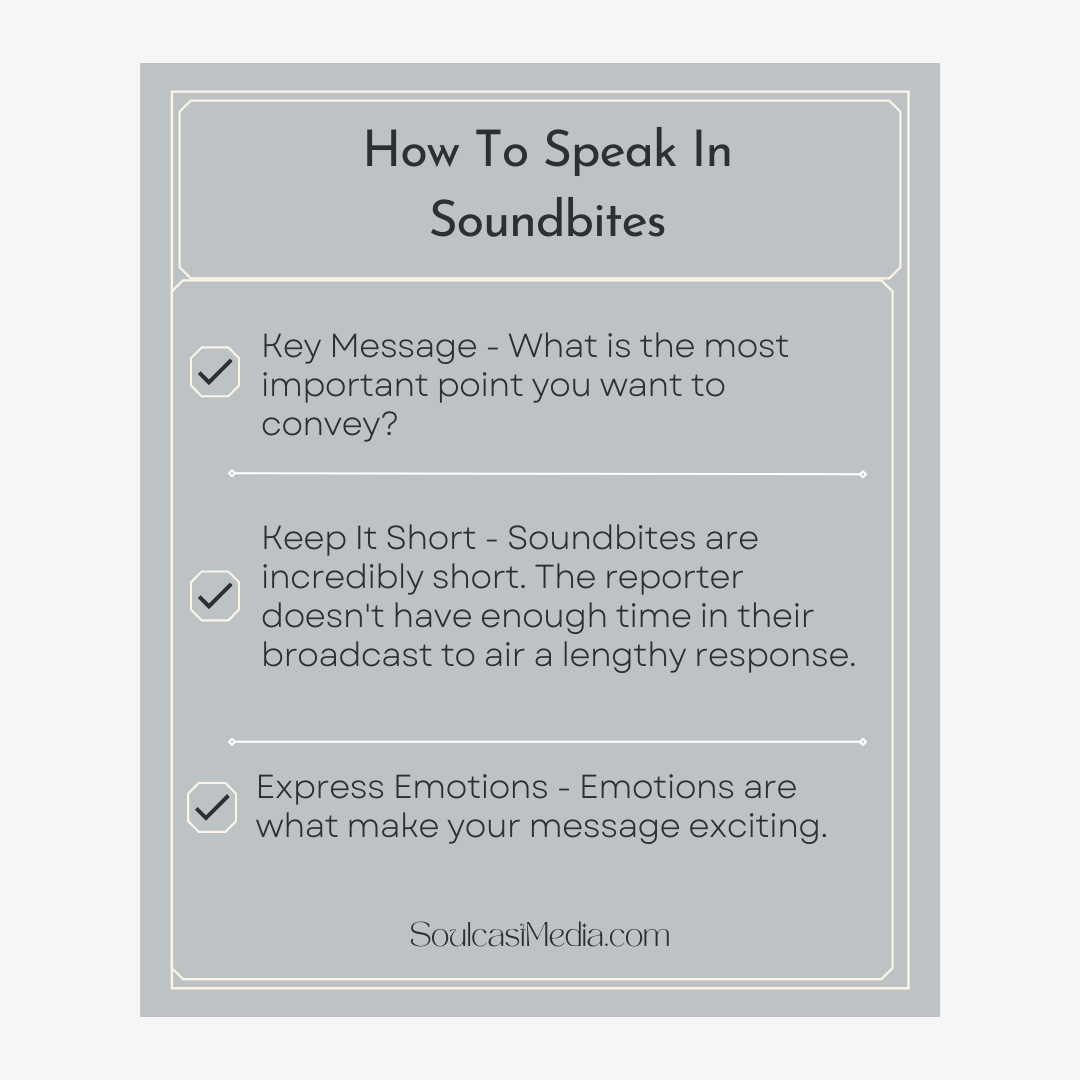 How To Speak In Soundbites

Key Message - What is the most important point you want to convey?

Keep It Short - Soundbites are incredibly short. The reporter doesn't have enough time in their broadcast to air a lengthy response.

Express Emotions - Emotions are what make your message exciting.

SoulcastMedia.com